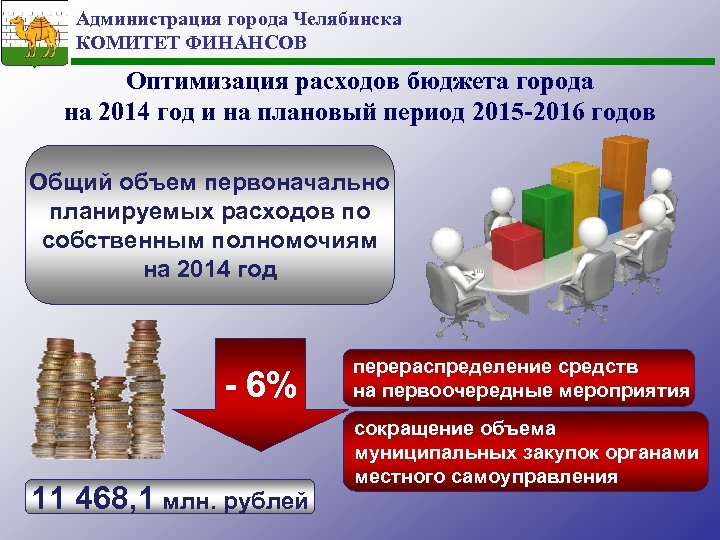 Администрация города Челябинска
КОМИТЕТ ФИНАНСОВ

Оптимизация расходов бюджета города на 2014 год и на плановый период 2015-2016 годов

Общий объем первоначально планируемых расходов по собственным полномочиям на 2014 год

- 6%

перераспределение средств на первоочередные мероприятия

сокращение объема муниципальных закупок органами местного самоуправления

11 468,1 млн. рублей